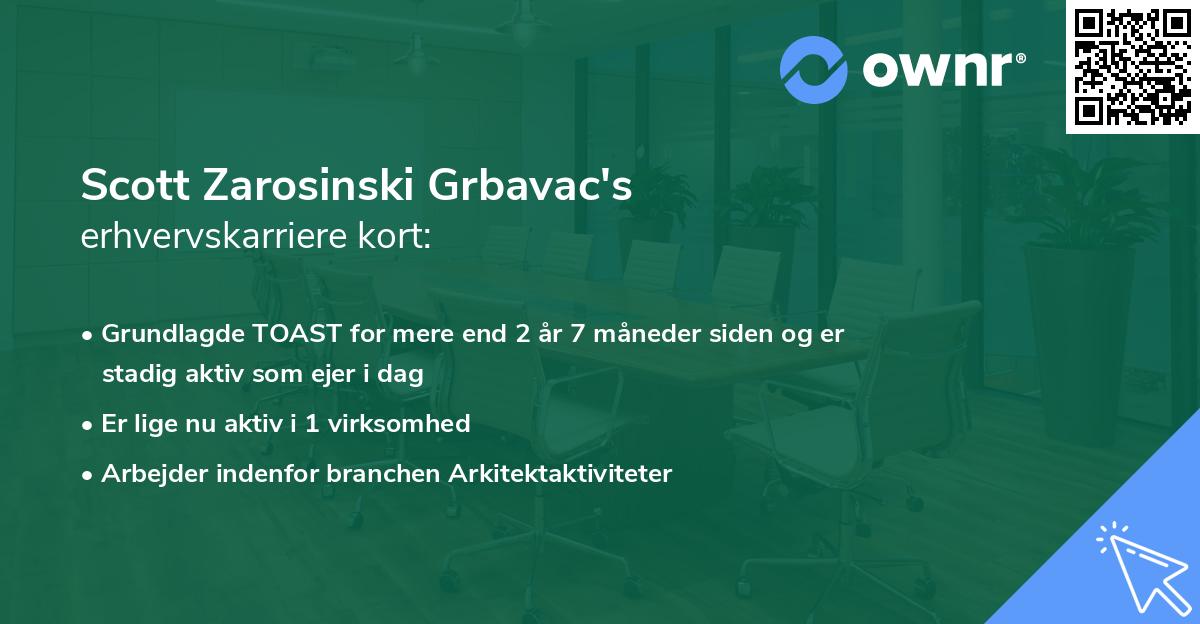 ownr®

Scott Zarosinski Grbavac's
erhvervskarriere kort:

• Grundlagde TOAST for mere end 2 år 7 måneder siden og er stadig aktiv som ejer i dag
• Er lige nu aktiv i 1 virksomhed
• Arbejder indenfor branchen Arkitektaktiviteter